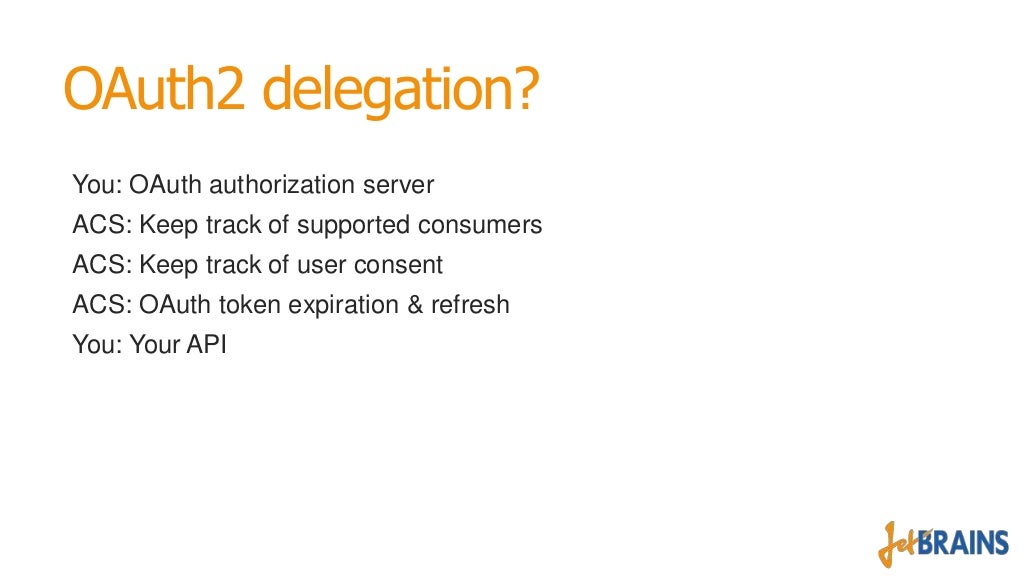 OAuth2 delegation?

You: OAuth authorization server
ACS: Keep track of supported consumers
ACS: Keep track of user consent
ACS: OAuth token expiration & refresh
You: Your API

JetBRAINS